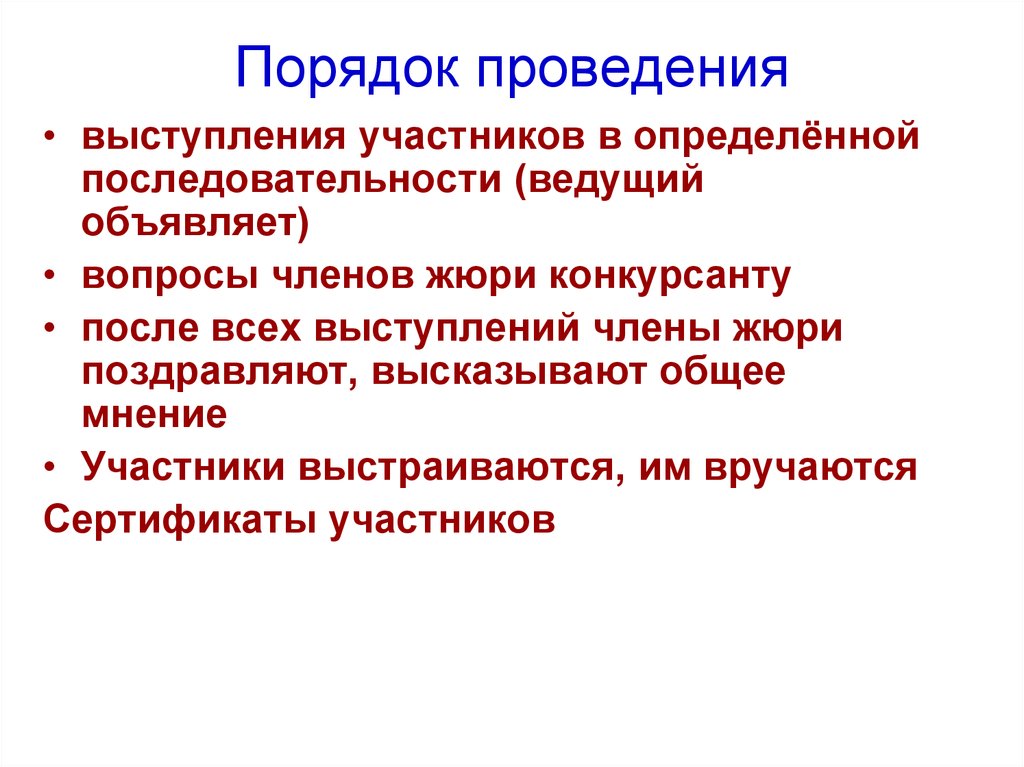 Порядок проведения

• выступления участников в определённой последовательности (ведущий объявляет)

• вопросы членов жюри конкурсанту

• после всех выступлений члены жюри поздравляют, высказывают общее мнение

• Участники выстраиваются, им вручаются

Сертификаты участников